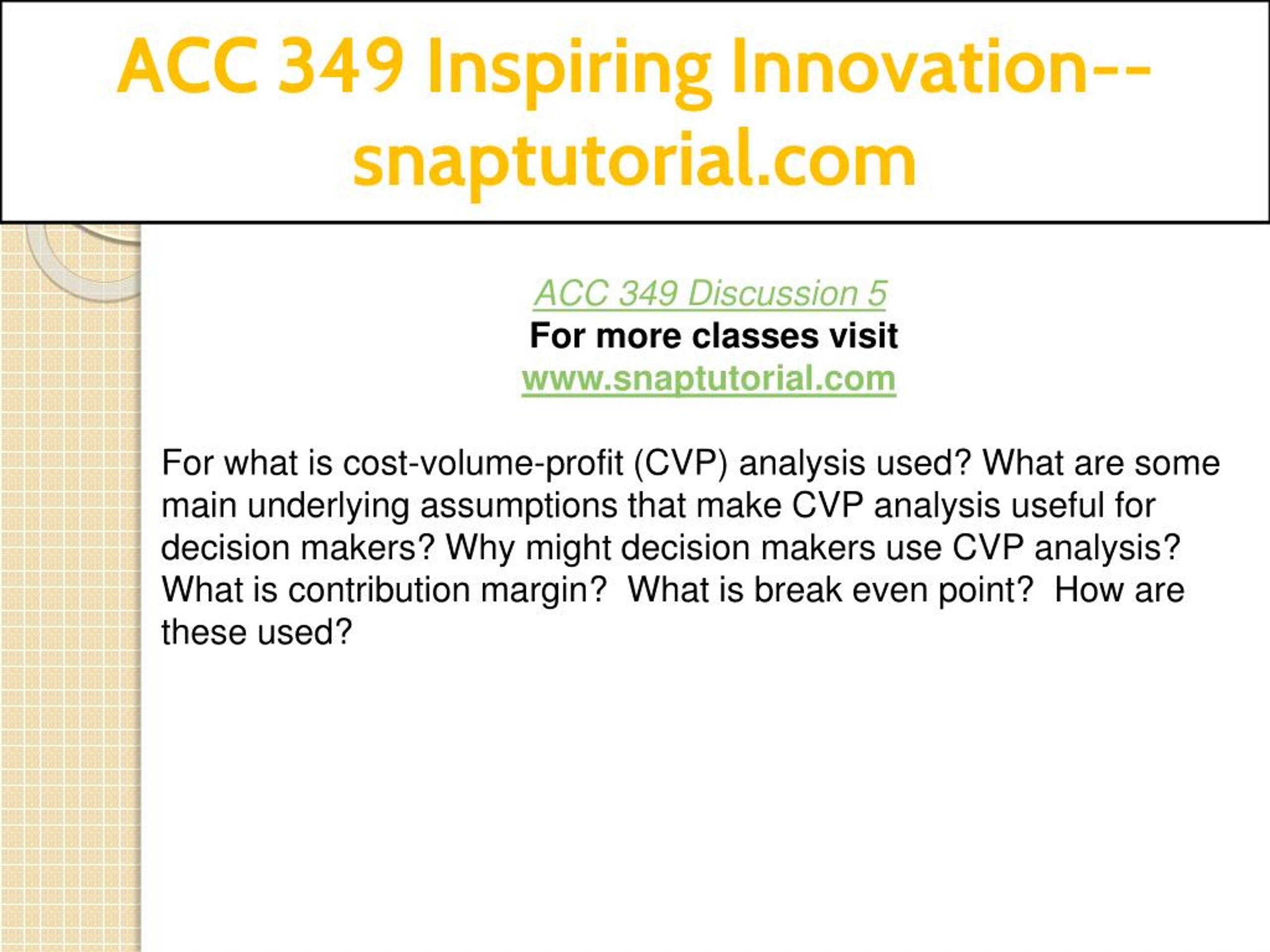 ACC 349 Inspiring Innovation--snaptutorial.com

ACC 349 Discussion 5
For more classes visit
www.snaptutorial.com

For what is cost-volume-profit (CVP) analysis used? What are some main underlying assumptions that make CVP analysis useful for decision makers? Why might decision makers use CVP analysis? What is contribution margin?  What is break even point?  How are these used?